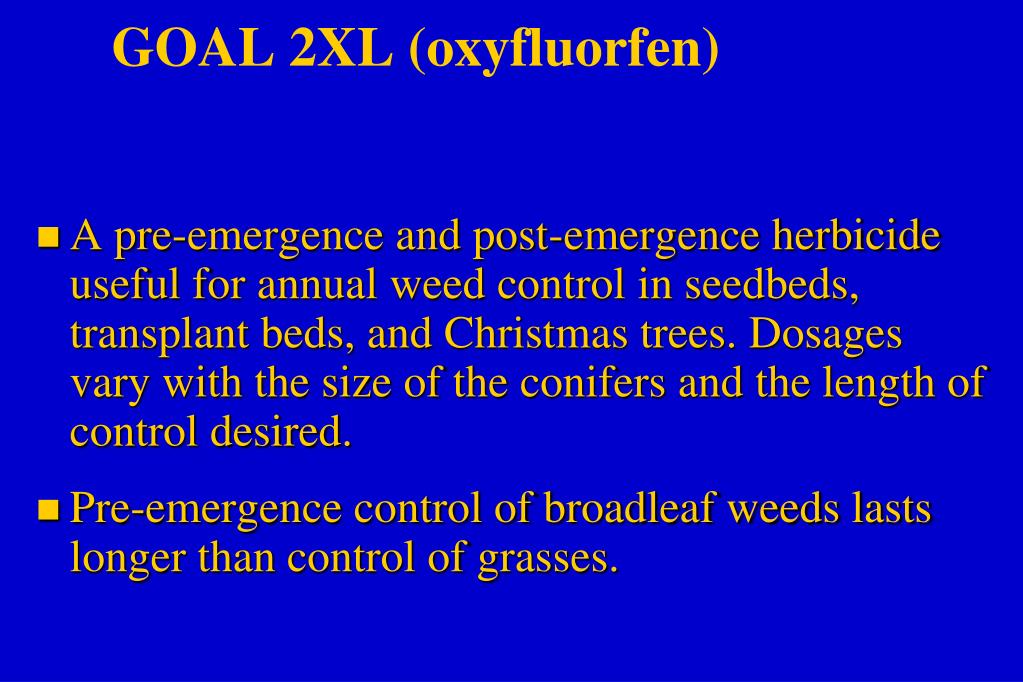 GOAL 2XL (oxyfluorfen)

A pre-emergence and post-emergence herbicide useful for annual weed control in seedbeds, transplant beds, and Christmas trees. Dosages vary with the size of the conifers and the length of control desired.

Pre-emergence control of broadleaf weeds lasts longer than control of grasses.